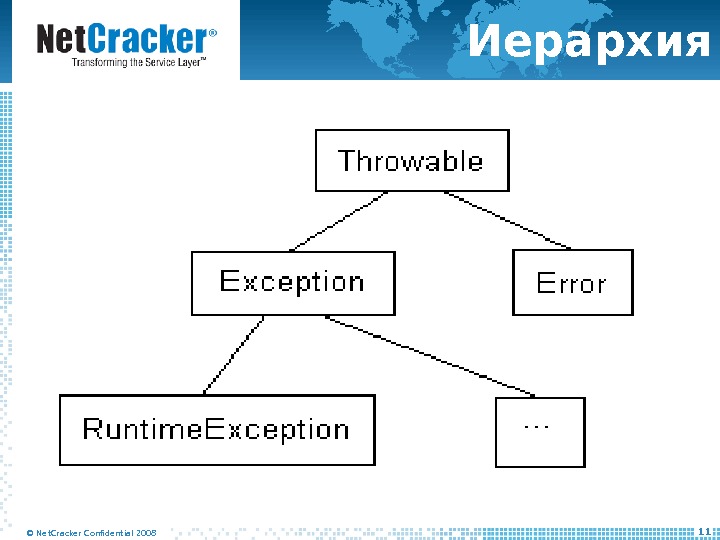 NetCracker®
Transforming the Service Layer™

Иерархия

Throwable

Exception

Error

RuntimeException

...

© NetCracker Confidential 2008

11